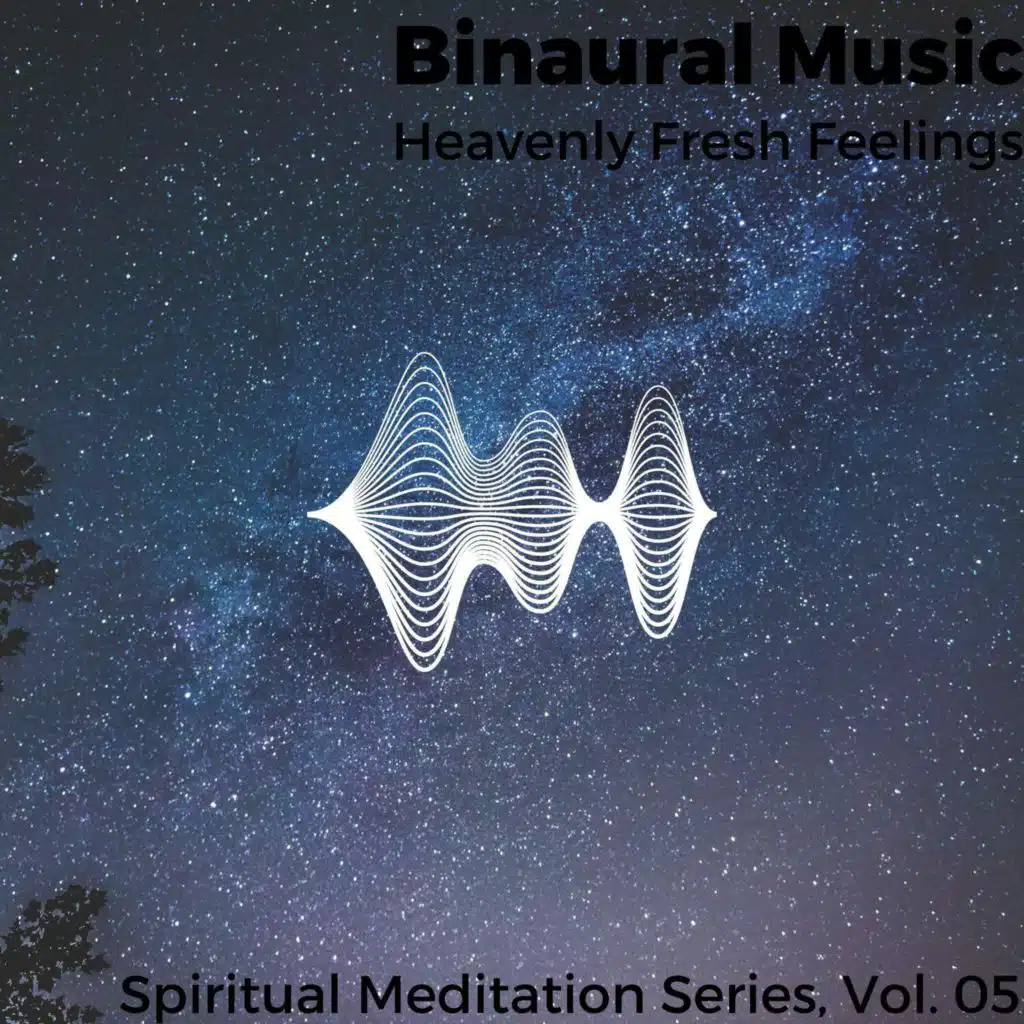 Binaural Music
Heavenly Fresh Feelings

Spiritual Meditation Series, Vol. 05